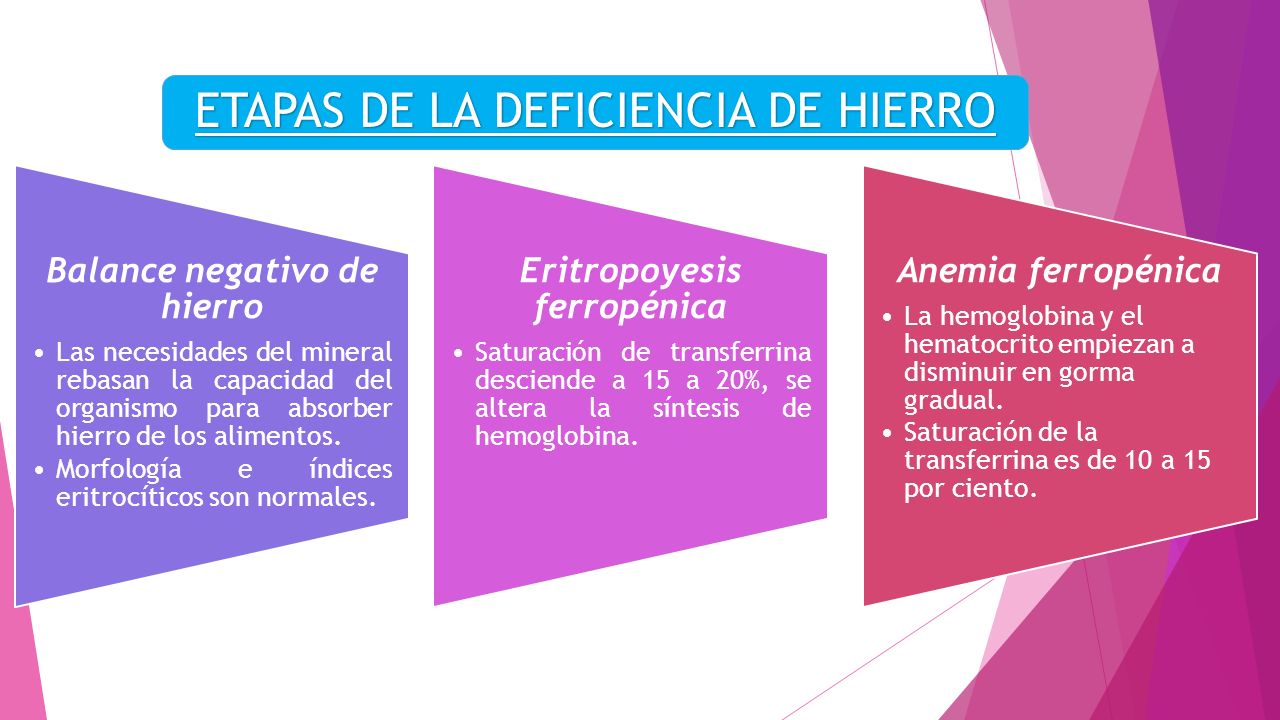 ETAPAS DE LA DEFICIENCIA DE HIERRO

Balance negativo de hierro

• Las necesidades del mineral rebasan la capacidad del organismo para absorber hierro de los alimentos.
• Morfología e índices eritrocíticos son normales.

Eritropoyesis ferropénica

• Saturación de transferrina desciende a 15 a 20%, se altera la síntesis de hemoglobina.

Anemia ferropénica

• La hemoglobina y el hematocrito empiezan a disminuir en gorma gradual.
• Saturación de la transferrina es de 10 a 15 por ciento.